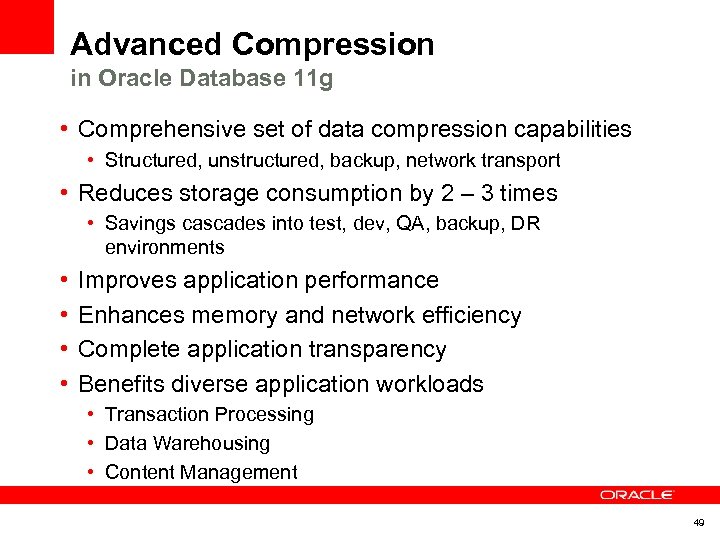 Advanced Compression
in Oracle Database 11g

• Comprehensive set of data compression capabilities
  • Structured, unstructured, backup, network transport
• Reduces storage consumption by 2 – 3 times
  • Savings cascades into test, dev, QA, backup, DR environments
• Improves application performance
• Enhances memory and network efficiency
• Complete application transparency
• Benefits diverse application workloads
  • Transaction Processing
  • Data Warehousing
  • Content Management

ORACLE

49